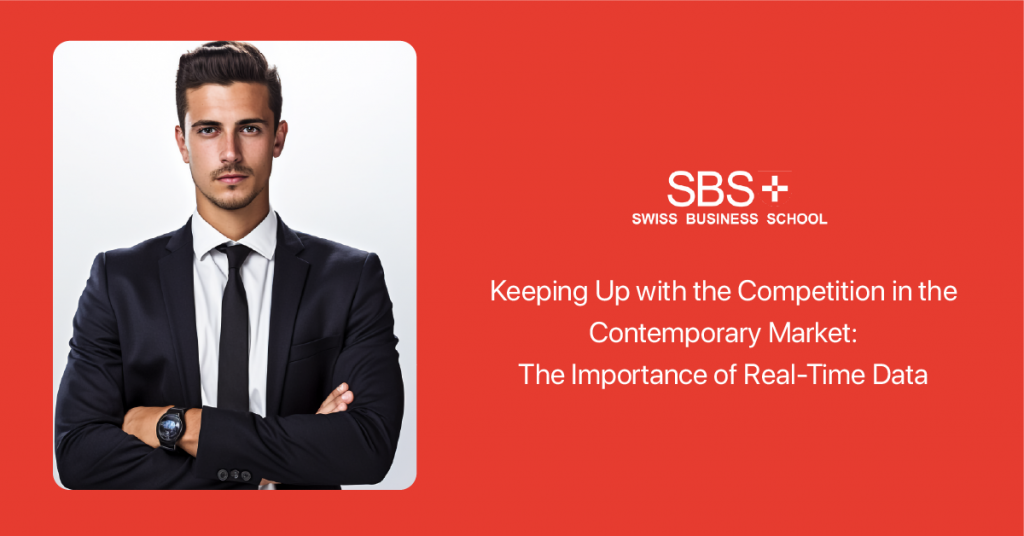 SBS
SWISS BUSINESS SCHOOL

Keeping Up with the Competition in the Contemporary Market: The Importance of Real-Time Data